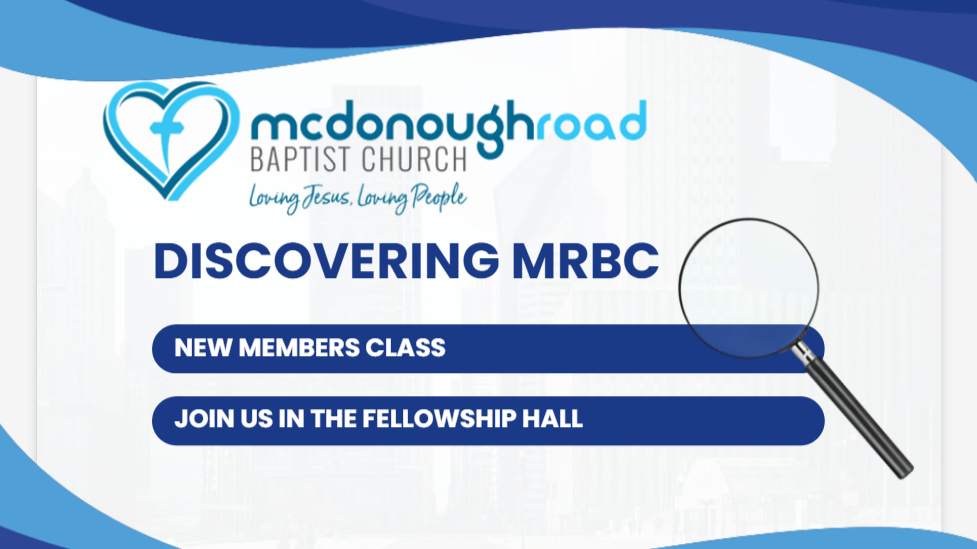 mcdonoughroad
BAPTIST CHURCH
Loving Jesus, Loving People

DISCOVERING MRBC

NEW MEMBERS CLASS

JOIN US IN THE FELLOWSHIP HALL